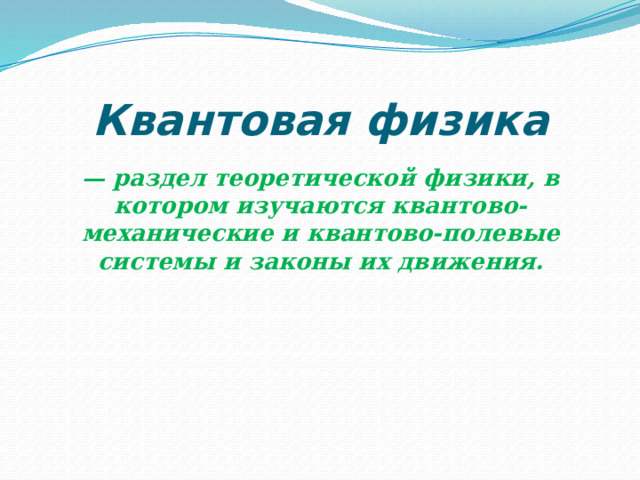 Квантовая физика

— раздел теоретической физики, в котором изучаются квантово-механические и квантово-полевые системы и законы их движения.